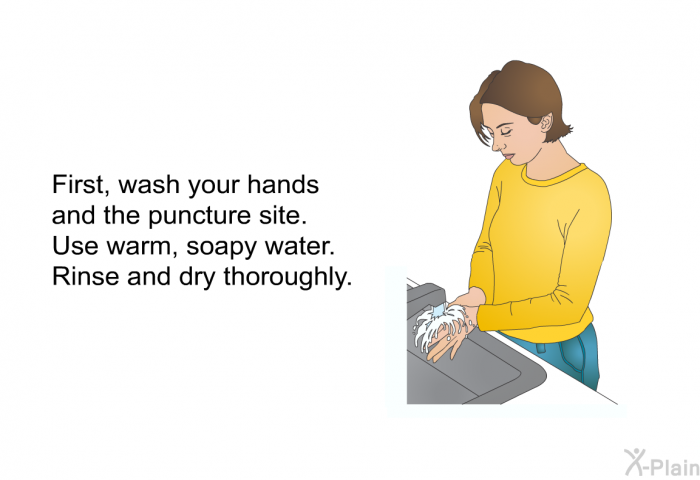 First, wash your hands and the puncture site. Use warm, soapy water. Rinse and dry thoroughly.

X-Plain